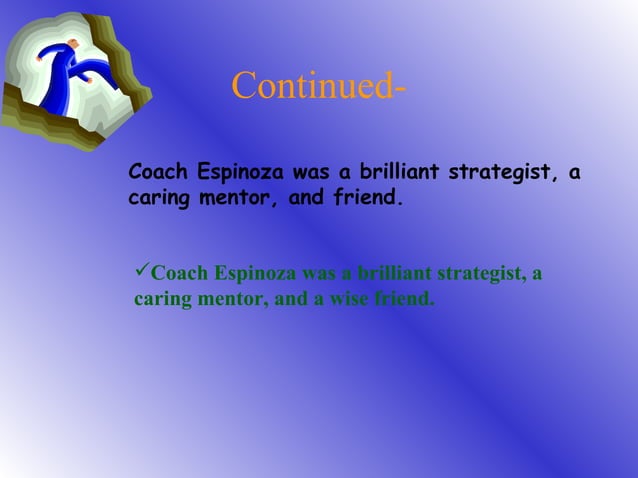 Continued-

Coach Espinoza was a brilliant strategist, a caring mentor, and friend.

✓Coach Espinoza was a brilliant strategist, a caring mentor, and a wise friend.